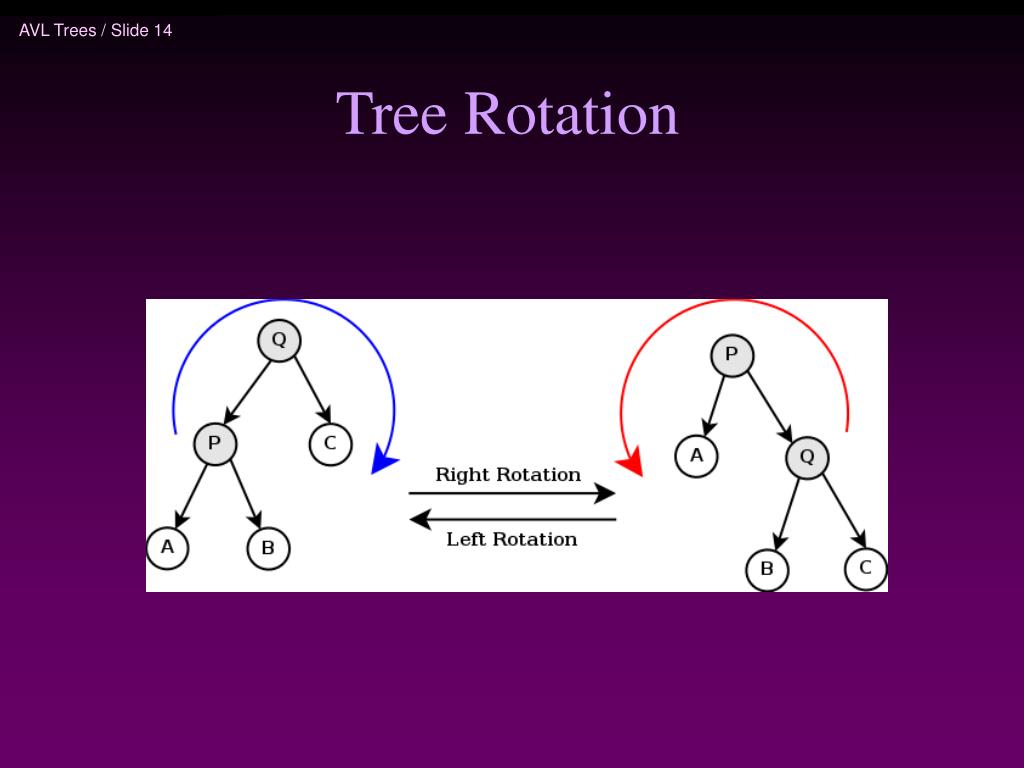 AVL Trees / Slide 14

Tree Rotation

Q
P
C
A
B

Right Rotation
Left Rotation

P
A
Q
B
C